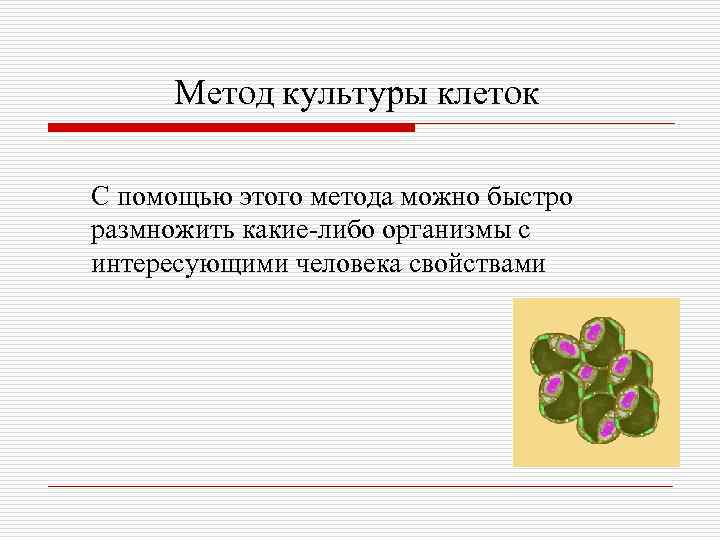 Метод культуры клеток

С помощью этого метода можно быстро размножить какие-либо организмы с интересующими человека свойствами